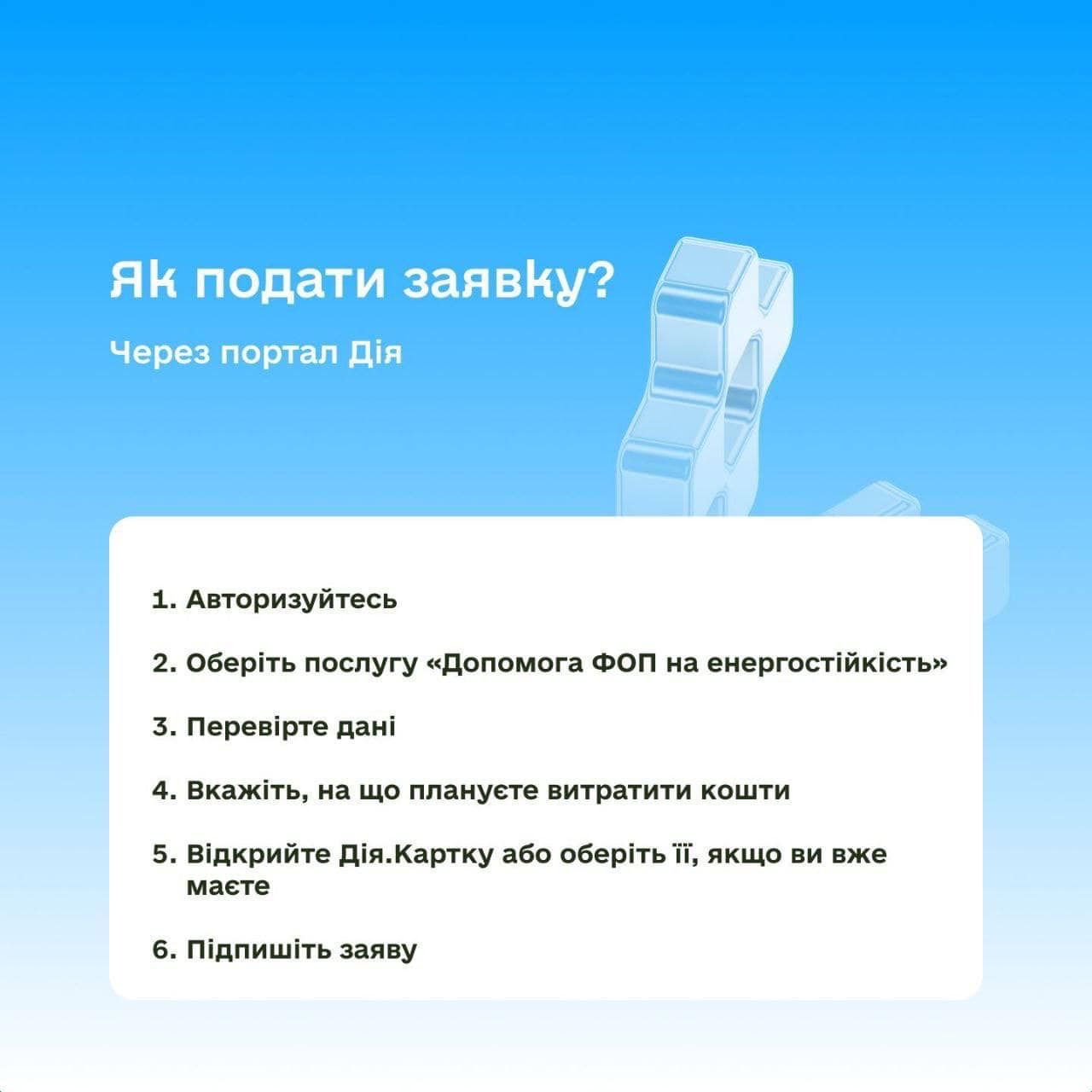 Як подати заявку?

Через портал Дія

1. Авторизуйтесь

2. Оберіть послугу «Допомога ФОП на енергостійкість»

3. Перевірте дані

4. Вкажіть, на що плануєте витратити кошти

5. Відкрийте Дія.Картку або оберіть її, якщо ви вже маєте

6. Підпишіть заяву